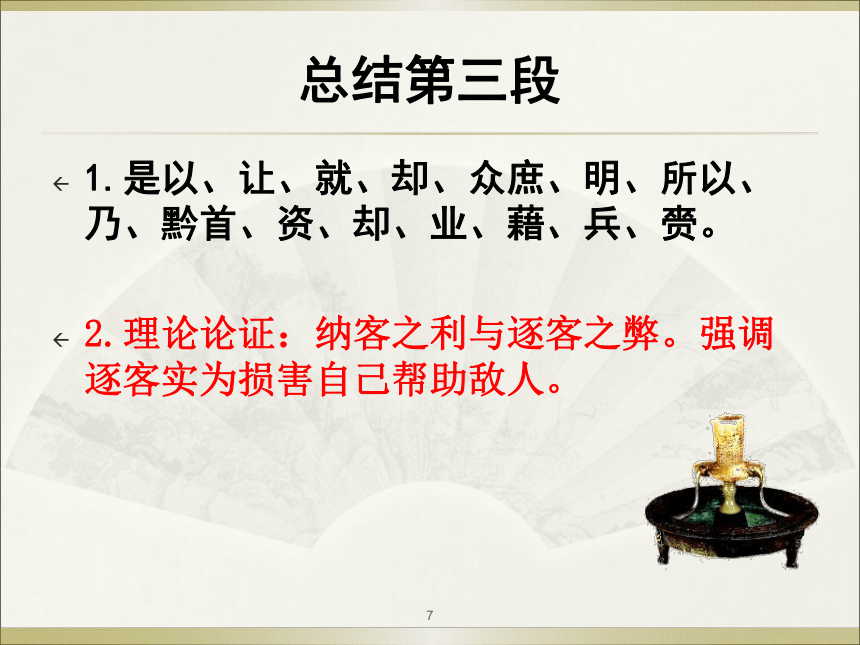 总结第三段

1. 是以、让、就、却、众庶、明、所以、乃、黔首、资、却、业、藉、兵、赍。

2. 理论论证：纳客之利与逐客之弊。强调逐客实为损害自己帮助敌人。

7